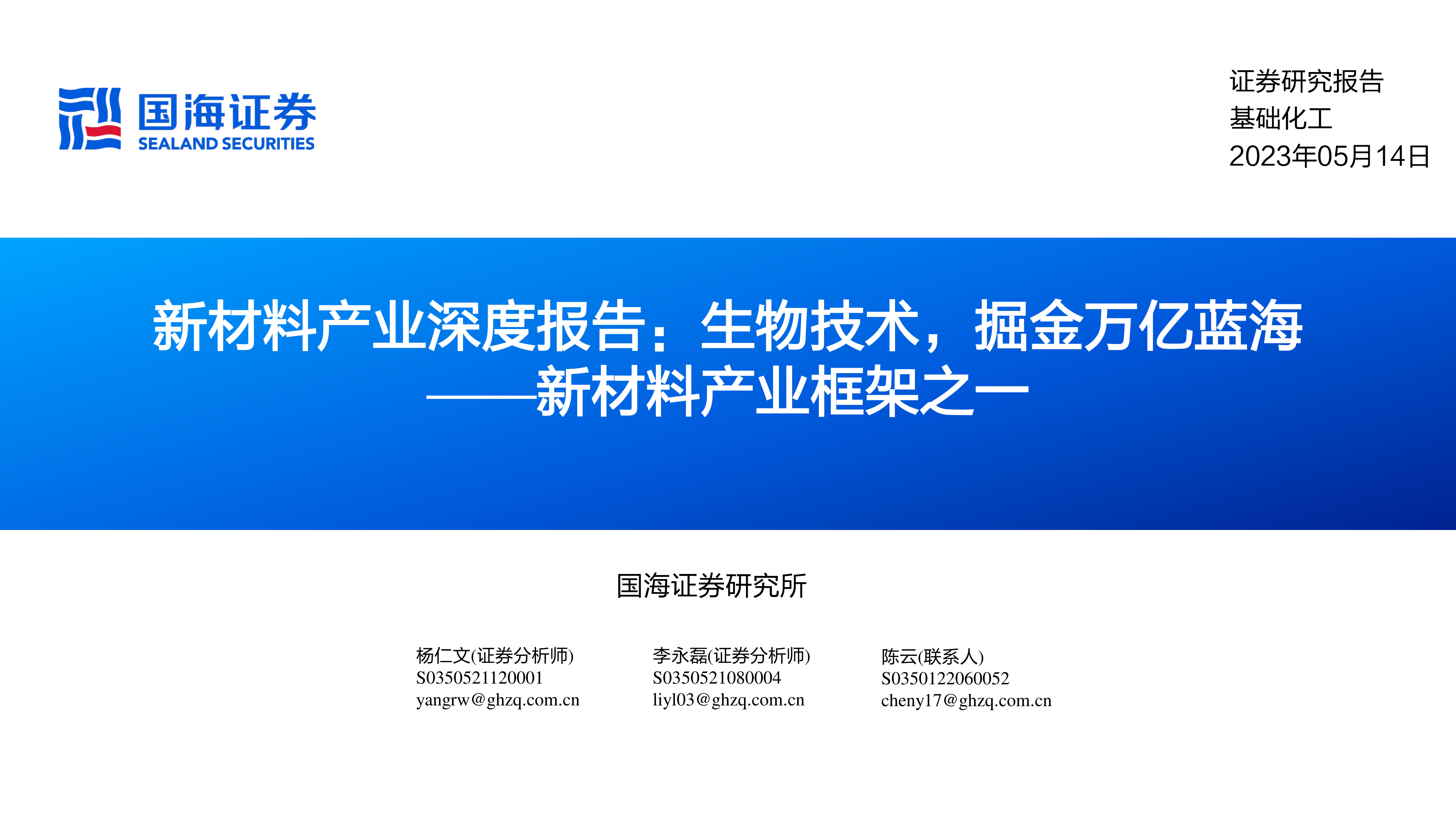 国海证券
SEALAND SECURITIES

证券研究报告
基础化工
2023年05月14日

新材料产业深度报告：生物技术，掘金万亿蓝海
——新材料产业框架之一

国海证券研究所

杨仁文(证券分析师)
S0350521120001
yangrw@ghzq.com.cn

李永磊(证券分析师)
S0350521080004
liyl03@ghzq.com.cn

陈云(联系人)
S0350122060052
cheny17@ghzq.com.cn